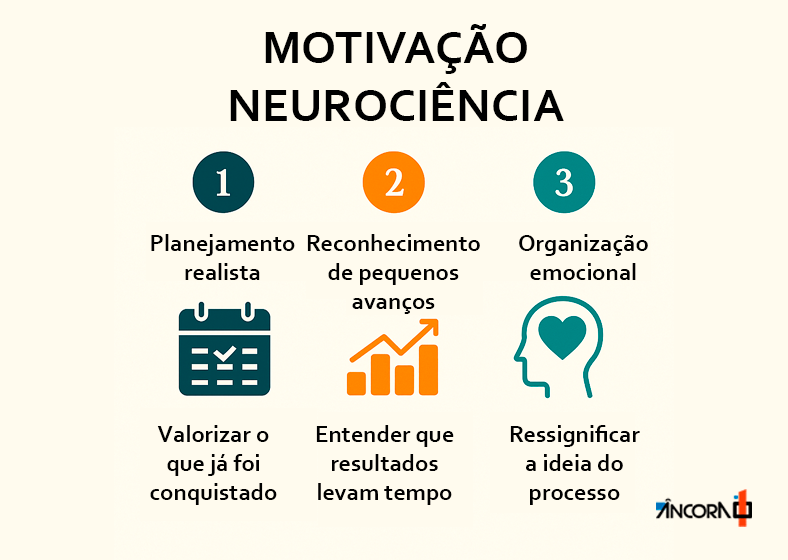 MOTIVAÇÃO NEUROCIÊNCIA

1

Planejamento realista

Valorizar o que já foi conquistado

2

Reconhecimento de pequenos avanços

Entender que resultados levam tempo

3

Organização emocional

Ressignificar a ideia do processo

ÂNCORA